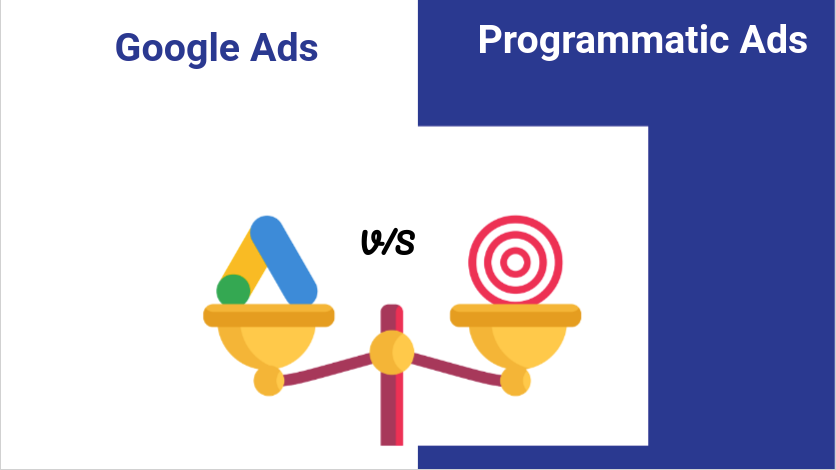 Google Ads

Programmatic Ads

V/S